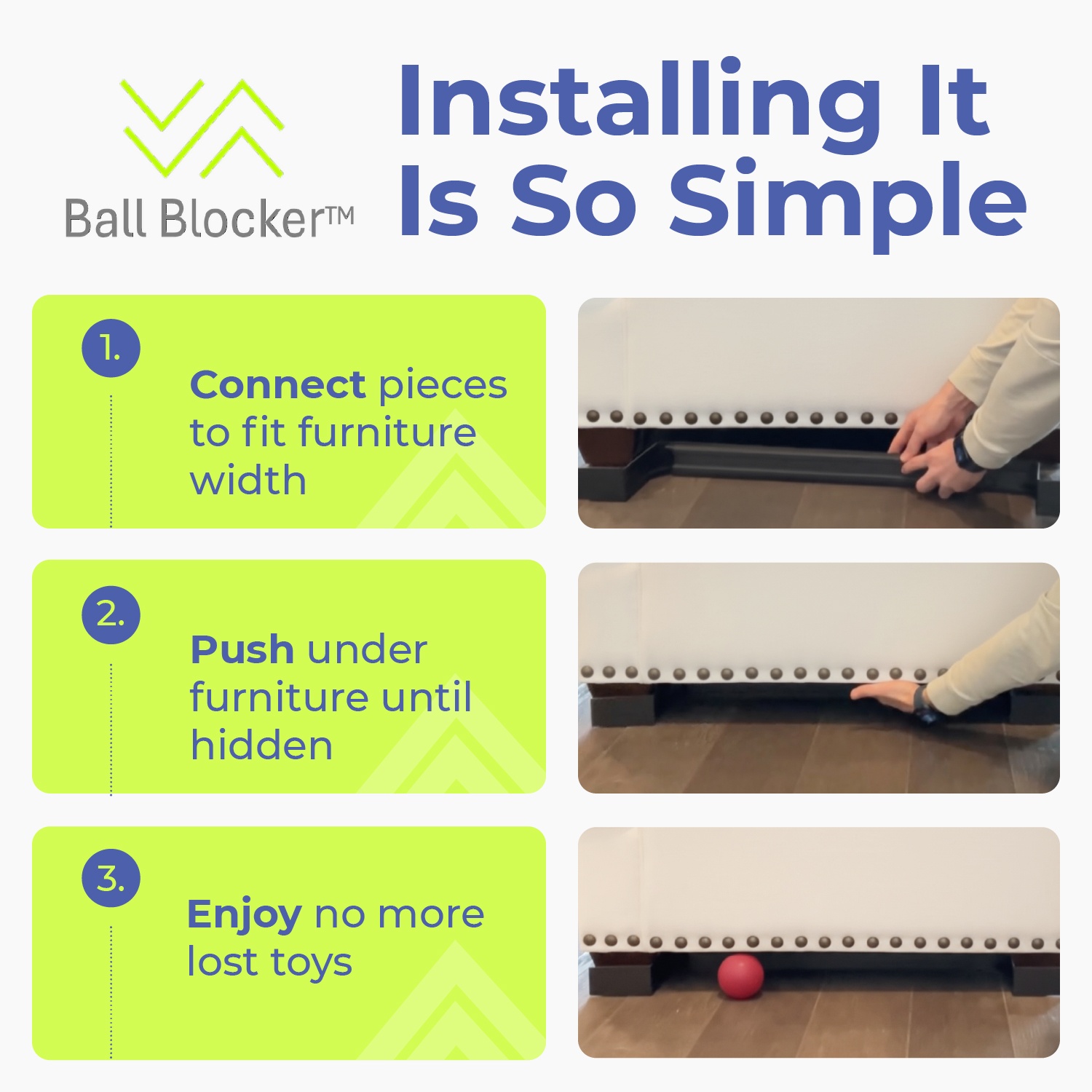 Ball Blocker™

Installing It Is So Simple

1.

Connect pieces to fit furniture width

2.

Push under furniture until hidden

3.

Enjoy no more lost toys